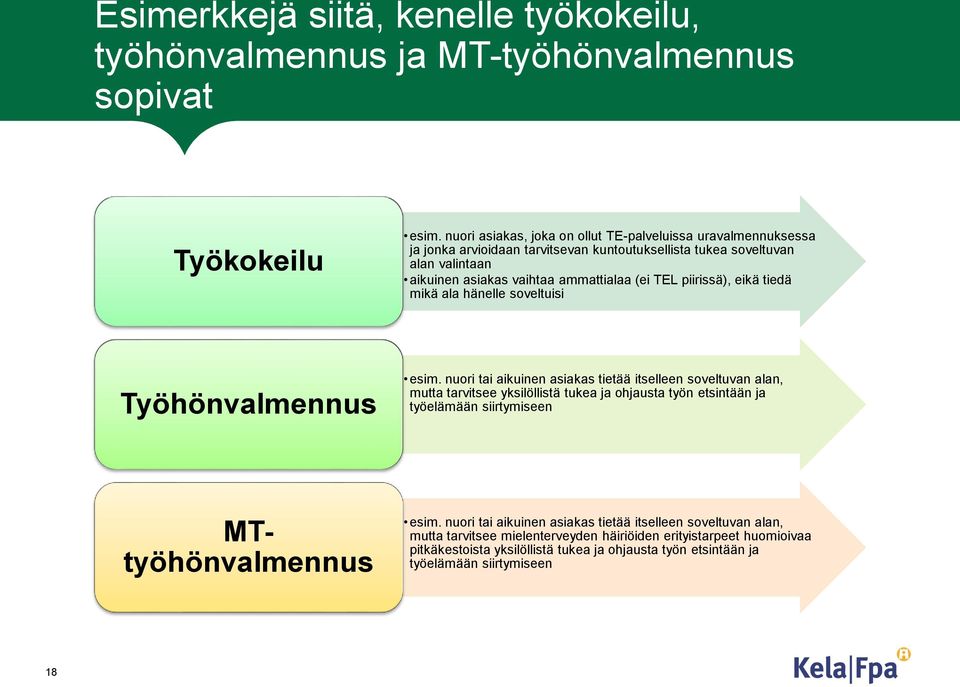 Esimerkkejä siitä, kenelle työkokeilu, työhönvalmennus ja MT-työhönvalmennus sopivat

Työkokeilu

• esim. nuori asiakas, joka on ollut TE-palveluissa uravalmennuksessa ja jonka arvioidaan tarvitsevan kuntoutuksellista tukea soveltuvan alan valintaan
• aikuinen asiakas vaihtaa ammattialaa (ei TEL piirissä), eikä tiedä mikä ala hänelle soveltuisi

Työhönvalmennus

• esim. nuori tai aikuinen asiakas tietää itselleen soveltuvan alan, mutta tarvitsee yksilöllistä tukea ja ohjausta työn etsintään ja työelämään siirtymiseen

MT-työhönvalmennus

• esim. nuori tai aikuinen asiakas tietää itselleen soveltuvan alan, mutta tarvitsee mielenterveyden häiriöiden erityistarpeet huomioivaa pitkäkestoista yksilöllistä tukea ja ohjausta työn etsintään ja työelämään siirtymiseen

18

Kela|Fpa